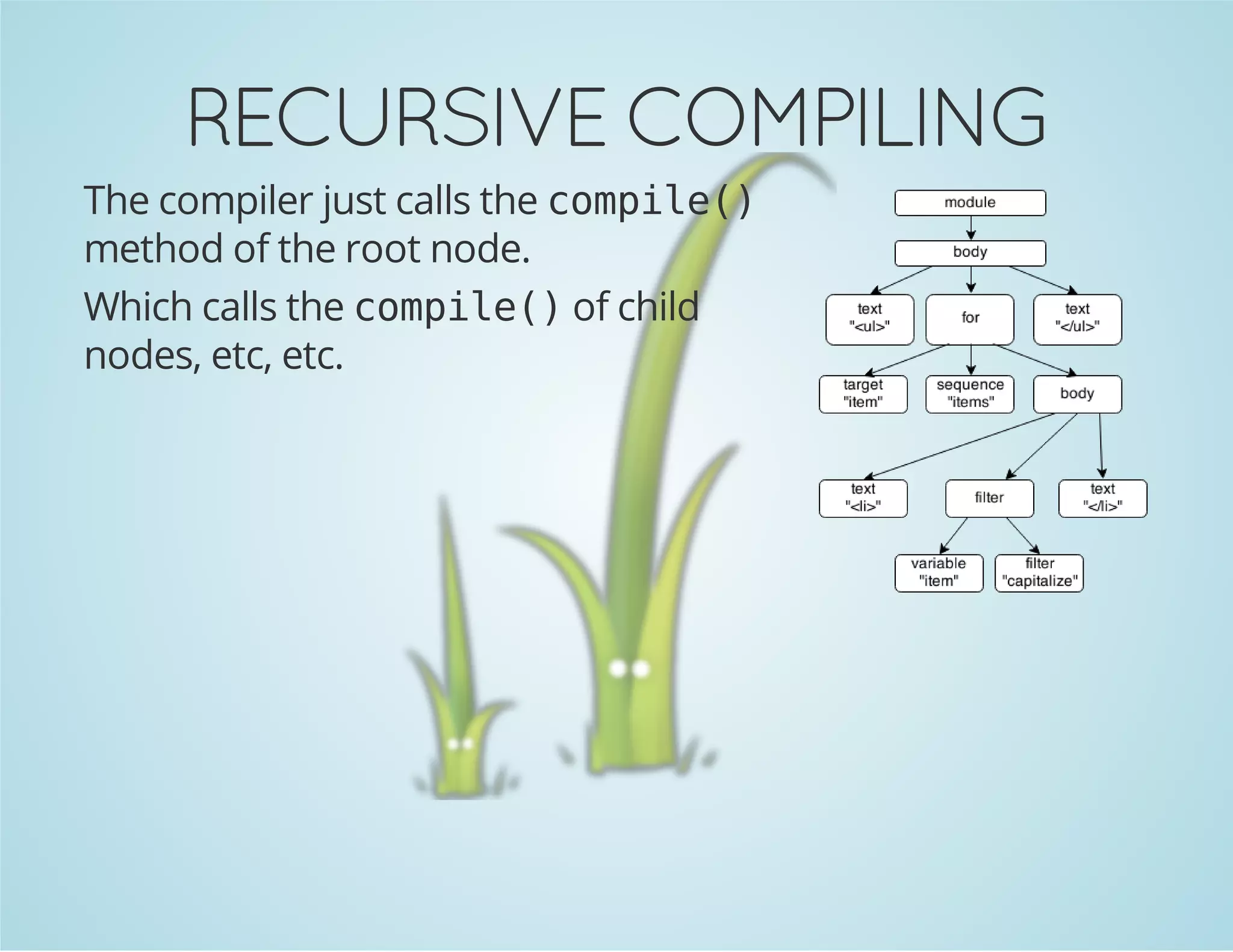 RECURSIVE COMPILING

The compiler just calls the compile() method of the root node.

Which calls the compile() of child nodes, etc, etc.

module

body

text "<ul>"

for

text "</ul>"

target "item"

sequence "items"

body

text "<li>"

filter

text "</li>"

variable "item"

filter "capitalize"